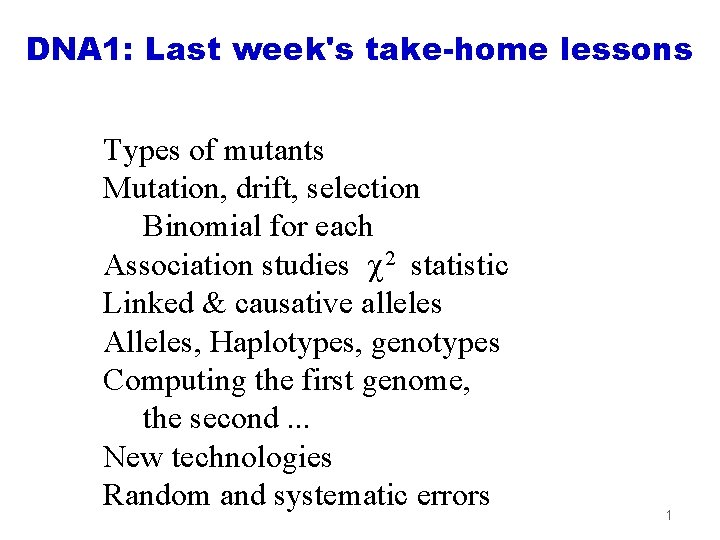 DNA1: Last week's take-home lessons

Types of mutants
Mutation, drift, selection
Binomial for each
Association studies $\chi^2$ statistic
Linked & causative alleles
Alleles, Haplotypes, genotypes
Computing the first genome, the second ...
New technologies
Random and systematic errors

1